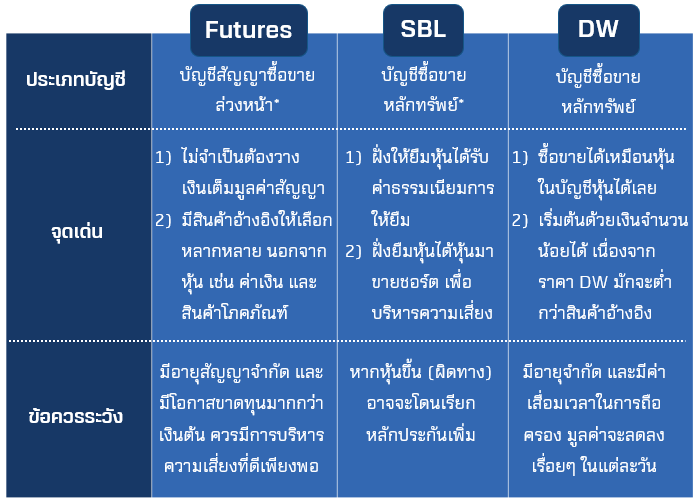 |  | Futures | SBL | DW |
|---|---|---|---|
| ประเภทบัญชี | บัญชีสัญญาซื้อขายล่วงหน้า* | บัญชีซื้อขายหลักทรัพย์* | บัญชีซื้อขายหลักทรัพย์ |
| จุดเด่น | 1) ไม่จำเป็นต้องวางเงินเต็มมูลค่าสัญญา 2) มีสินค้าอ้างอิงให้เลือกหลากหลาย นอกจากหุ้น เช่น ค่าเงิน และสินค้าโภคภัณฑ์ | 1) ฝั่งให้ยืมหุ้นได้รับค่าธรรมเนียมการให้ยืม 2) ฝั่งยืมหุ้นได้หุ้นมาขายชอร์ต เพื่อบริหารความเสี่ยง | 1) ซื้อขายได้เหมือนหุ้นในบัญชีหุ้นได้เลย 2) เริ่มต้นด้วยเงินจำนวนน้อยได้ เนื่องจากราคา DW มักจะต่ำกว่าสินค้าอ้างอิง |
| ข้อควรระวัง | มีอายุสัญญาจำกัด และมีโอกาสขาดทุนมากกว่าเงินต้น ควรมีการบริหารความเสี่ยงที่ดีเพียงพอ | หากหุ้นขึ้น (ผิดทาง) อาจจะโดนเรียกหลักประกันเพิ่ม | มีอายุจำกัด และมีค่าเสื่อมเวลาในการถือครอง มูลค่าจะลดลงเรื่อยๆ ในแต่ละวัน |